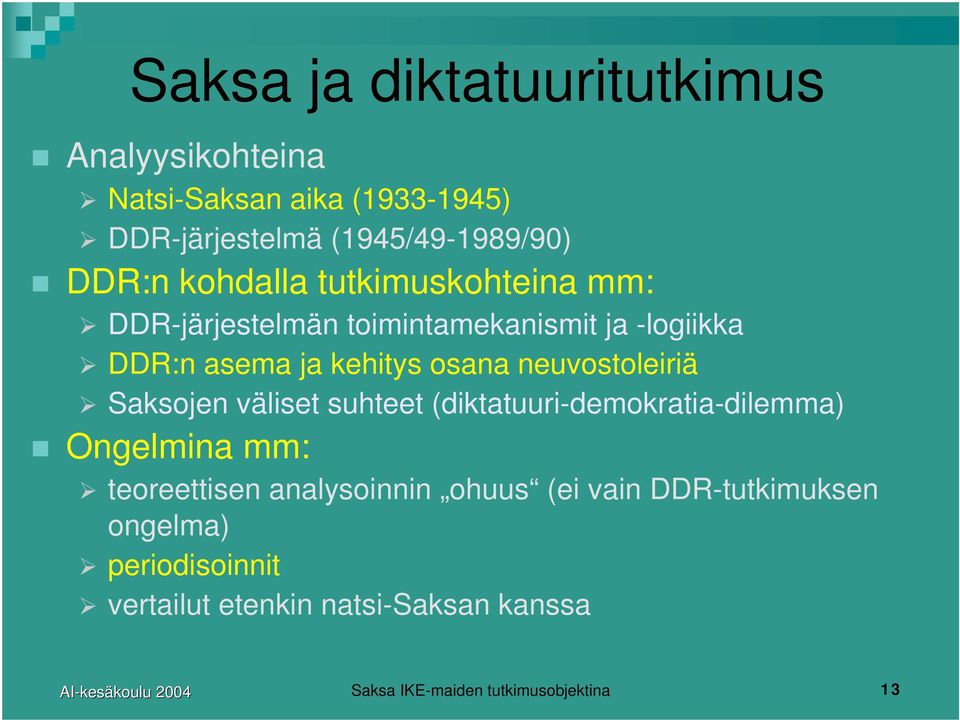 Saksa ja diktatuuritutkimus

Analyysikohteina
Natsi-Saksan aika (1933-1945)
DDR-järjestelmä (1945/49-1989/90)

DDR:n kohdalla tutkimuskohteina mm:
DDR-järjestelmän toimintamekanismit ja -logiikka
DDR:n asema ja kehitys osana neuvostoleiriä
Saksojen väliset suhteet (diktatuuri-demokratia-dilemma)

Ongelmina mm:
teoreettisen analysoinnin „ohuus“ (ei vain DDR-tutkimuksen ongelma)
periodisoinnit
vertailut etenkin natsi-Saksan kanssa

AI-kesäkoulu 2004 Saksa IKE-maiden tutkimusobjektina 13